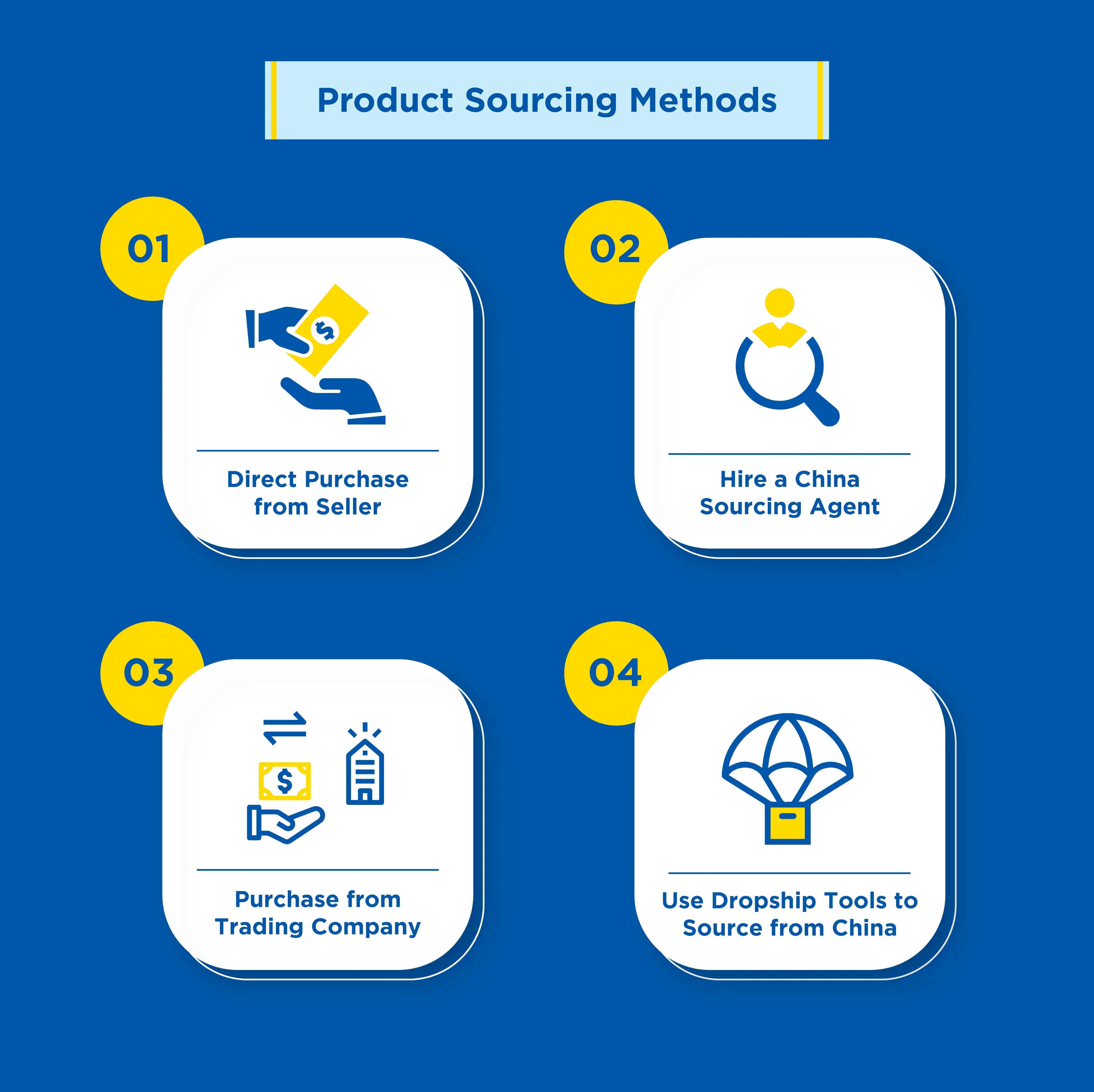 Product Sourcing Methods

01

Direct Purchase from Seller

02

Hire a China Sourcing Agent

03

Purchase from Trading Company

04

Use Dropship Tools to Source from China